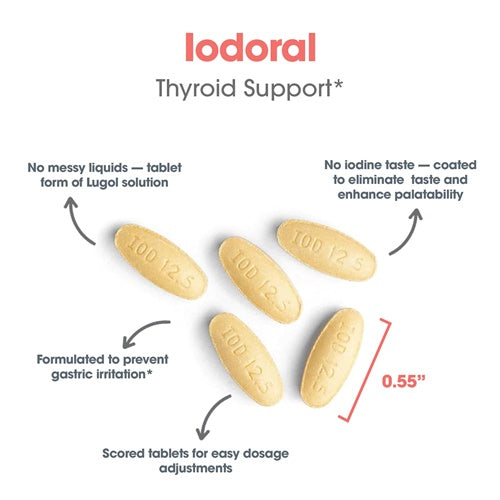 Iodoral

Thyroid Support*

No messy liquids — tablet form of Lugol solution

No iodine taste — coated to eliminate taste and enhance palatability

IOD 12.5

IOD 12.5

IOD 12.5

IOD 12.5

IOD 12.5

Formulated to prevent gastric irritation*

0.55"

Scored tablets for easy dosage adjustments